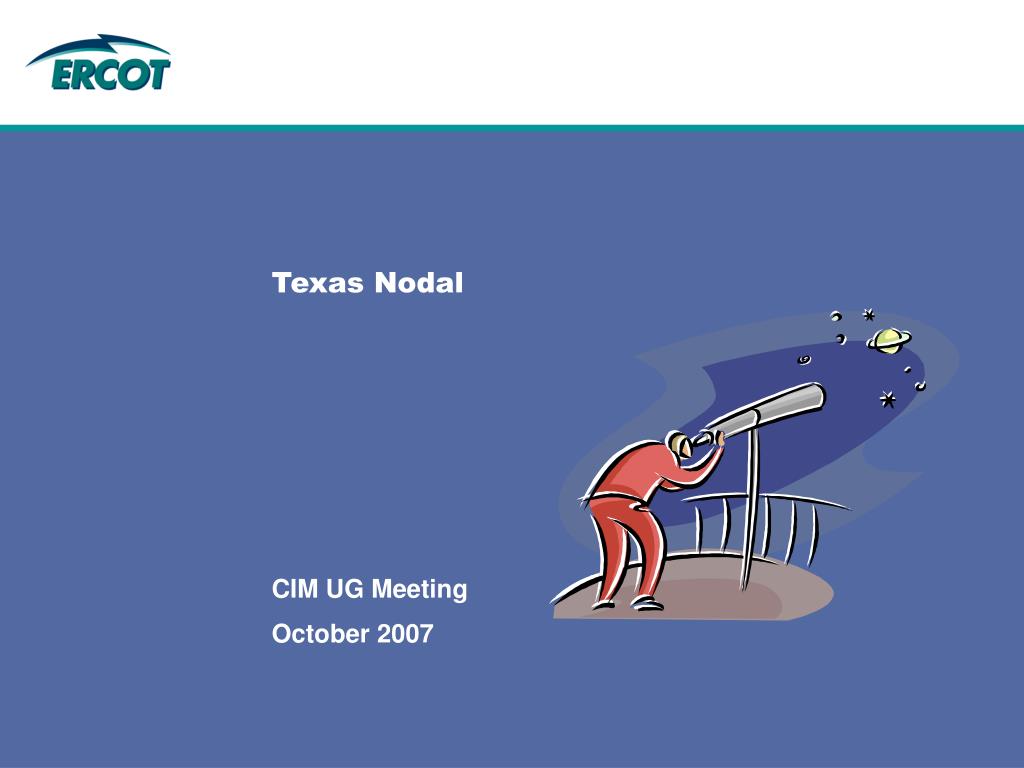 ERCOT

Texas Nodal

CIM UG Meeting

October 2007